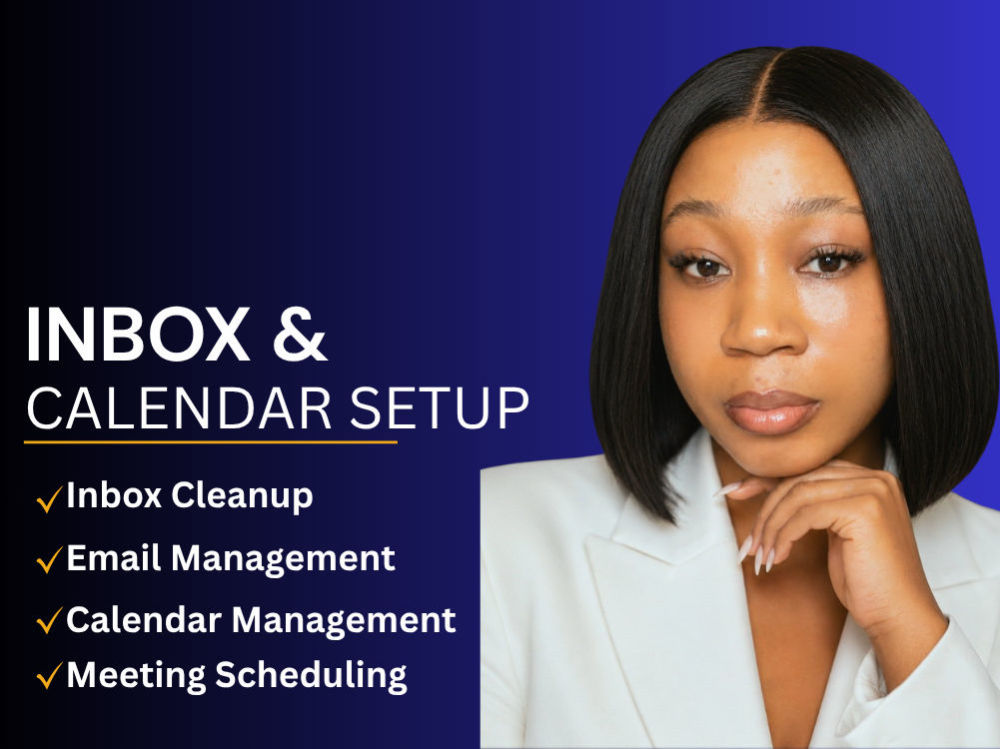 INBOX &
CALENDAR SETUP

✓Inbox Cleanup
✓Email Management
✓Calendar Management
✓Meeting Scheduling